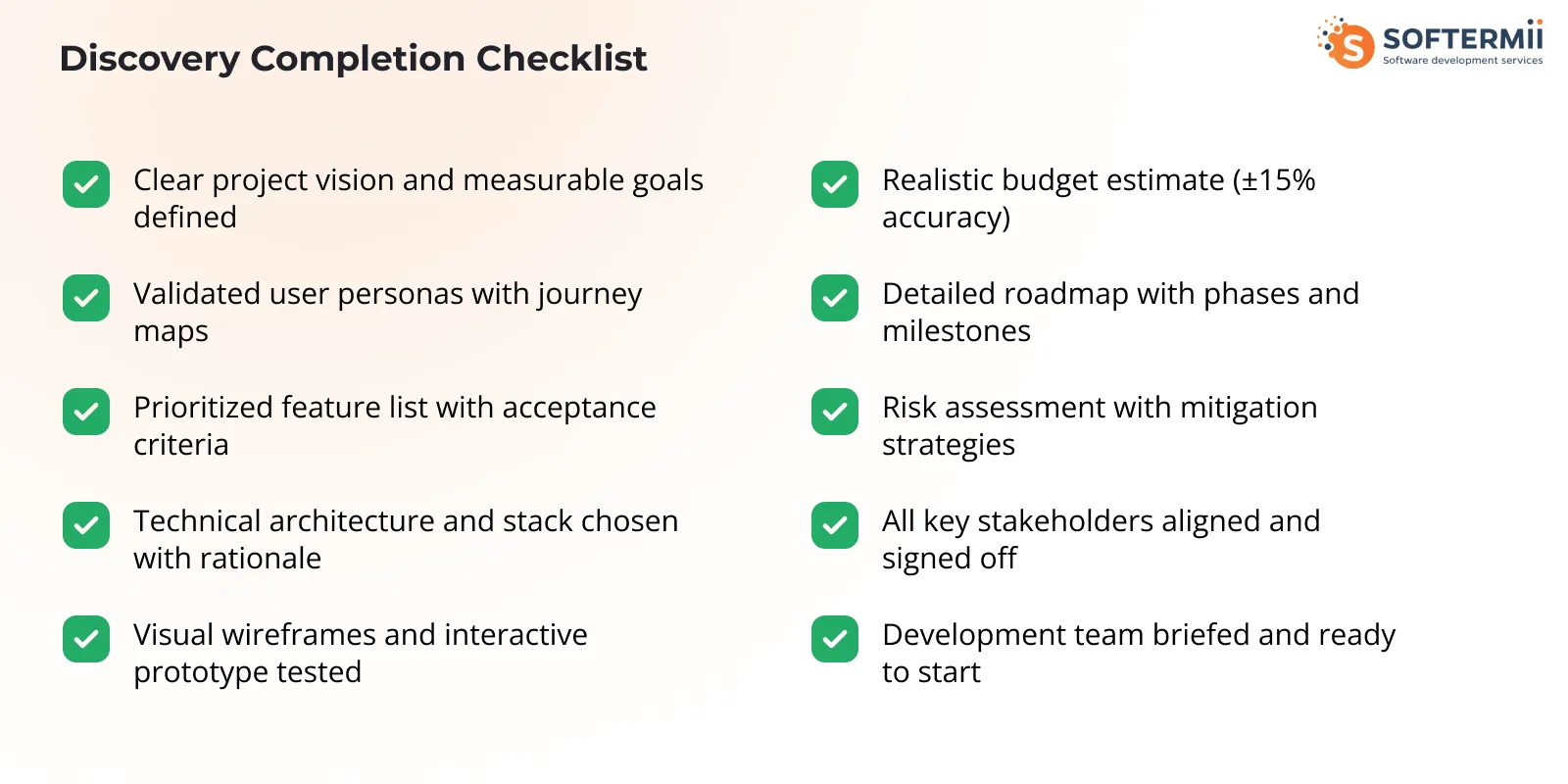 Discovery Completion Checklist

SOFTERMii
Software development services

Clear project vision and measurable goals defined

Validated user personas with journey maps

Prioritized feature list with acceptance criteria

Technical architecture and stack chosen with rationale

Visual wireframes and interactive prototype tested

Realistic budget estimate (±15% accuracy)

Detailed roadmap with phases and milestones

Risk assessment with mitigation strategies

All key stakeholders aligned and signed off

Development team briefed and ready to start